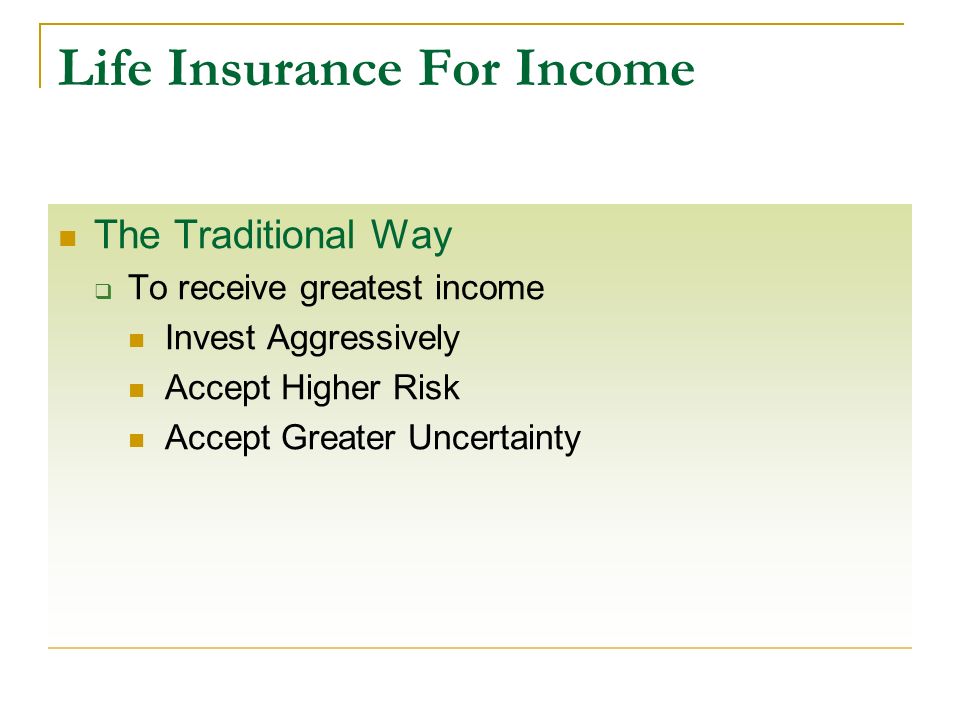 Life Insurance For Income

The Traditional Way

To receive greatest income

Invest Aggressively

Accept Higher Risk

Accept Greater Uncertainty